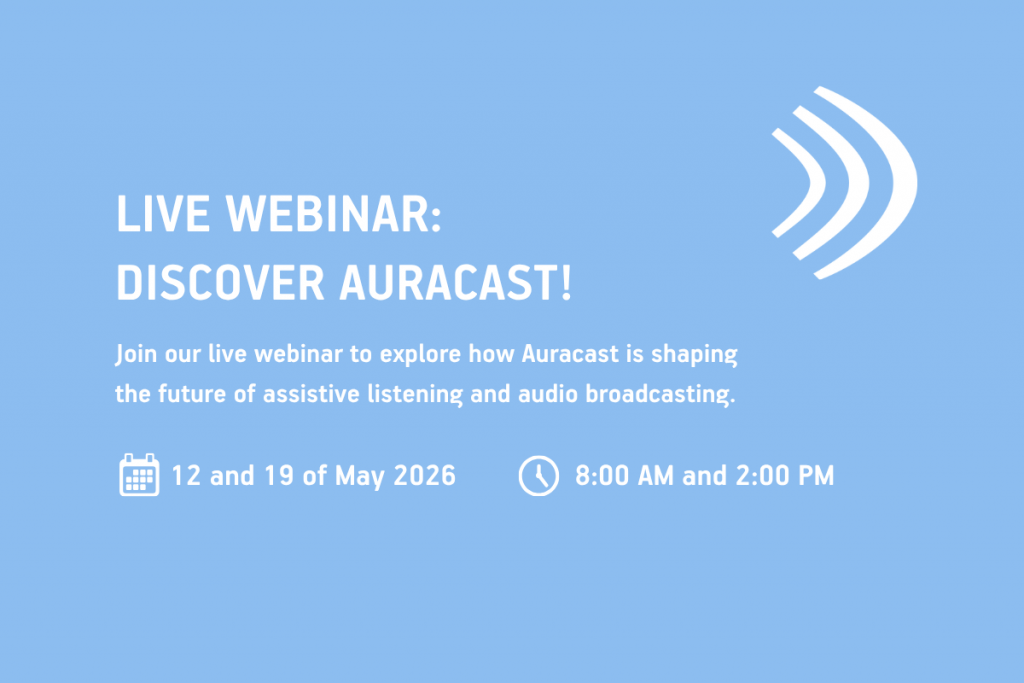 LIVE WEBINAR:
DISCOVER AURACAST!

Join our live webinar to explore how Auracast is shaping the future of assistive listening and audio broadcasting.

12 and 19 of May 2026

8:00 AM and 2:00 PM